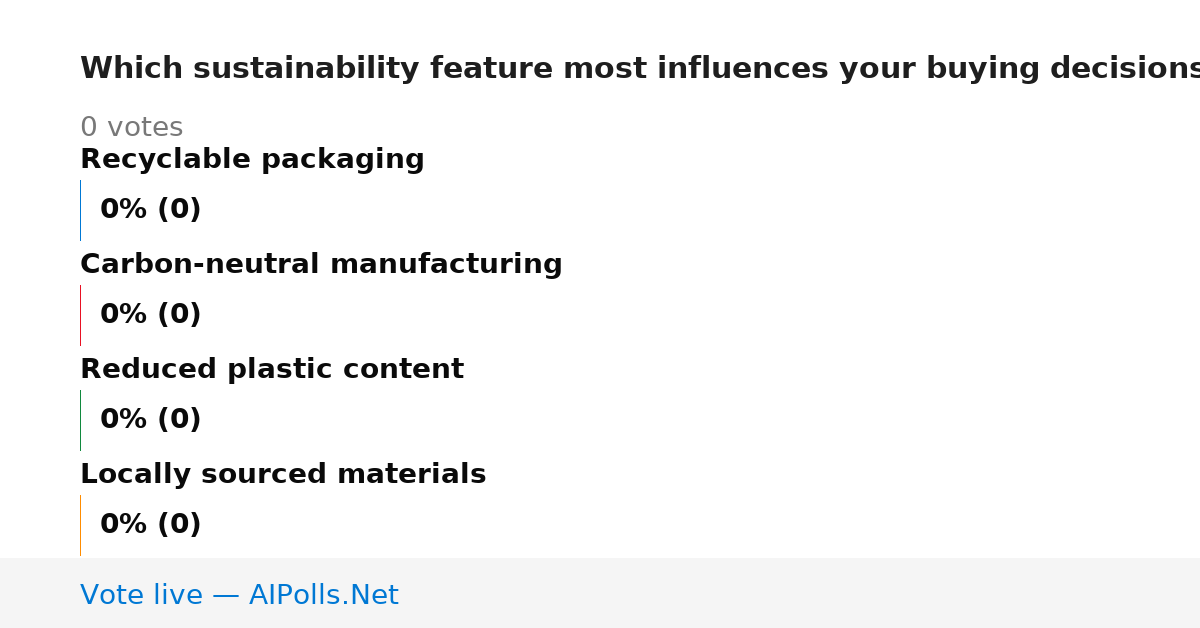 Which sustainability feature most influences your buying decisions

0 votes

Recyclable packaging

0% (0)

Carbon-neutral manufacturing

0% (0)

Reduced plastic content

0% (0)

Locally sourced materials

0% (0)

Vote live — AIPolls.Net